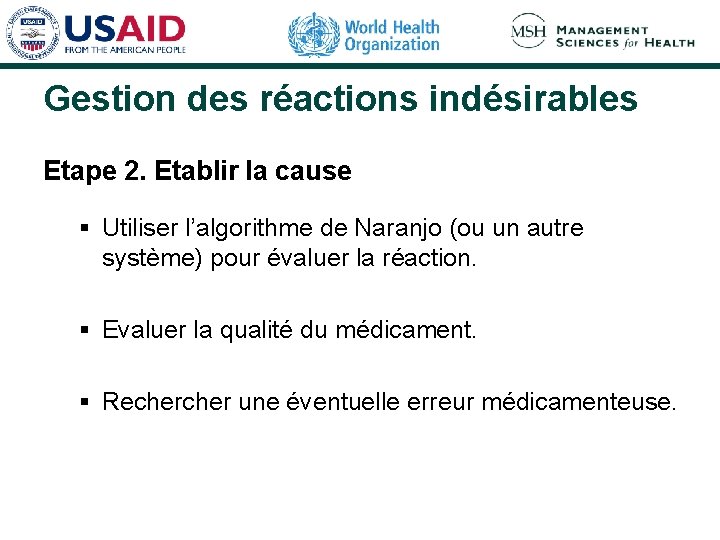 USAID
FROM THE AMERICAN PEOPLE

World Health Organization

MSH MANAGEMENT SCIENCES for HEALTH

Gestion des réactions indésirables

Etape 2. Etablir la cause

▪ Utiliser l'algorithme de Naranjo (ou un autre système) pour évaluer la réaction.

▪ Evaluer la qualité du médicament.

▪ Rechercher une éventuelle erreur médicamenteuse.